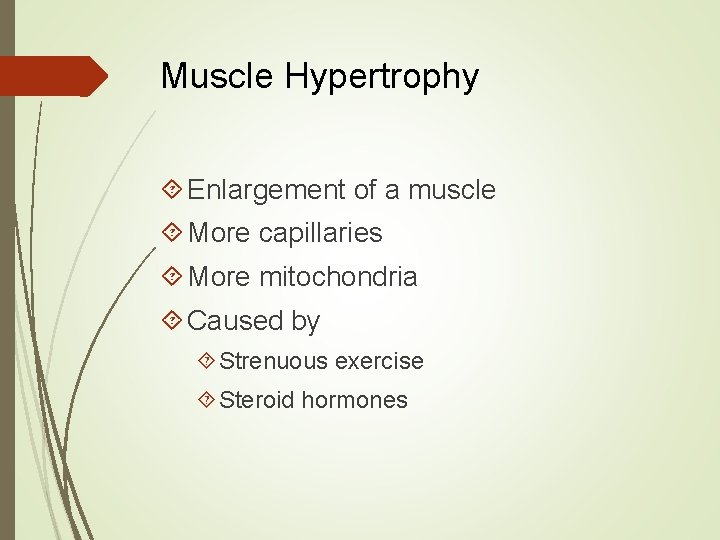 Muscle Hypertrophy

Enlargement of a muscle
More capillaries
More mitochondria
Caused by
Strenuous exercise
Steroid hormones